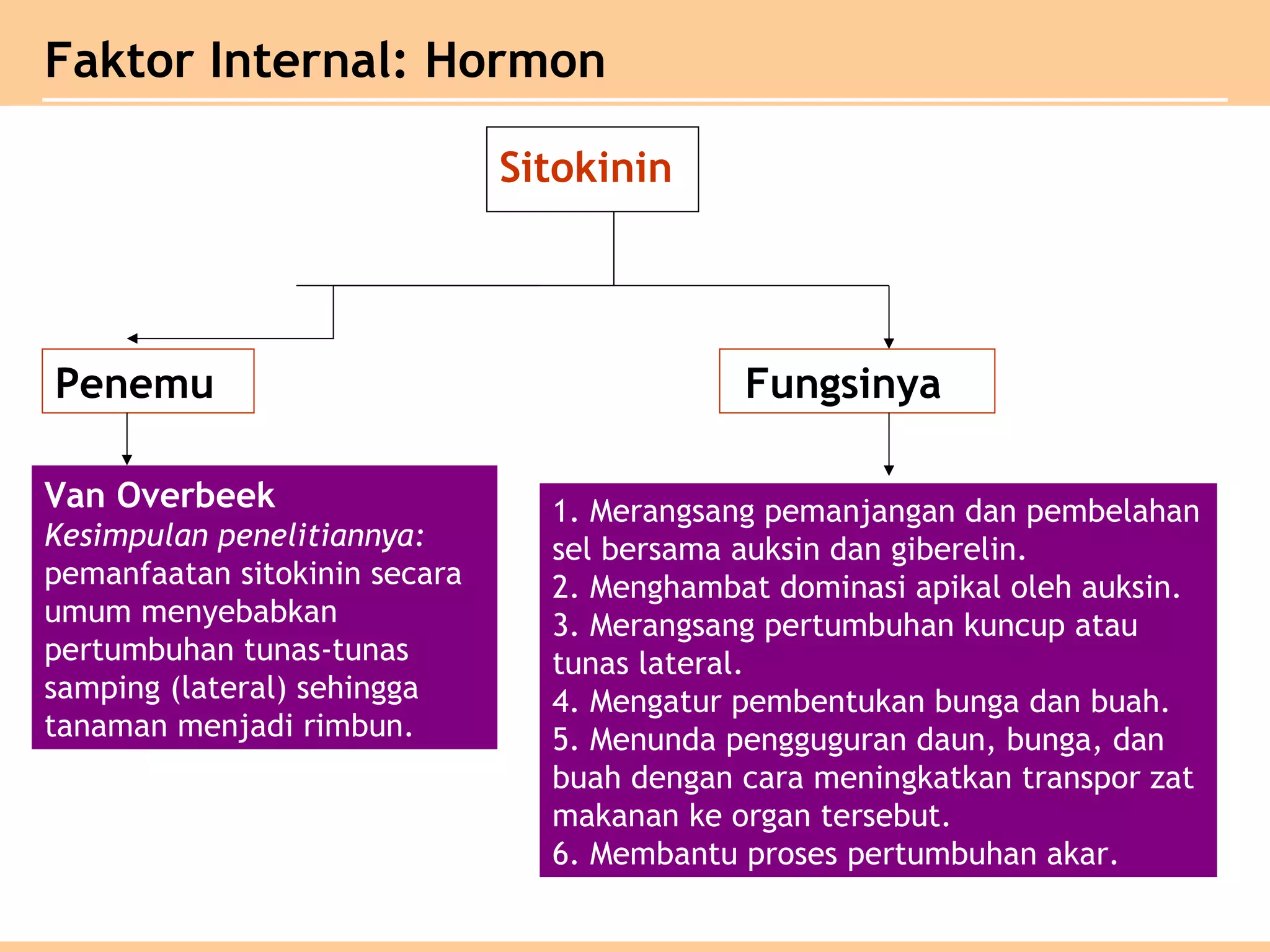 Faktor Internal: Hormon

Sitokinin

Penemu

Fungsinya

Van Overbeek
Kesimpulan penelitiannya: pemanfaatan sitokinin secara umum menyebabkan pertumbuhan tunas-tunas samping (lateral) sehingga tanaman menjadi rimbun.

1. Merangsang pemanjangan dan pembelahan sel bersama auksin dan giberelin.
2. Menghambat dominasi apikal oleh auksin.
3. Merangsang pertumbuhan kuncup atau tunas lateral.
4. Mengatur pembentukan bunga dan buah.
5. Menunda pengguguran daun, bunga, dan buah dengan cara meningkatkan transpor zat makanan ke organ tersebut.
6. Membantu proses pertumbuhan akar.